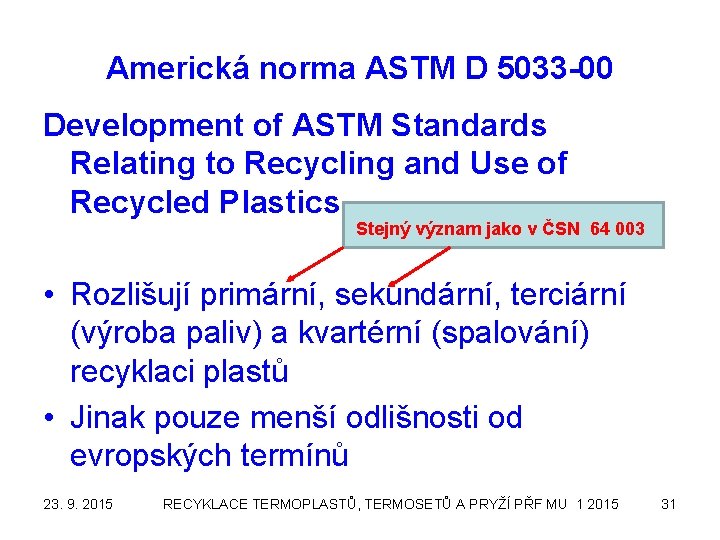 Americká norma ASTM D 5033-00

Development of ASTM Standards Relating to Recycling and Use of Recycled Plastics

Stejný význam jako v ČSN 64 003

• Rozlišují primární, sekundární, terciární (výroba paliv) a kvartérní (spalování) recyklaci plastů
• Jinak pouze menší odlišnosti od evropských termínů

23. 9. 2015 RECYKLACE TERMOPLASTŮ, TERMOSETŮ A PRYŽÍ PŘF MU 1 2015 31